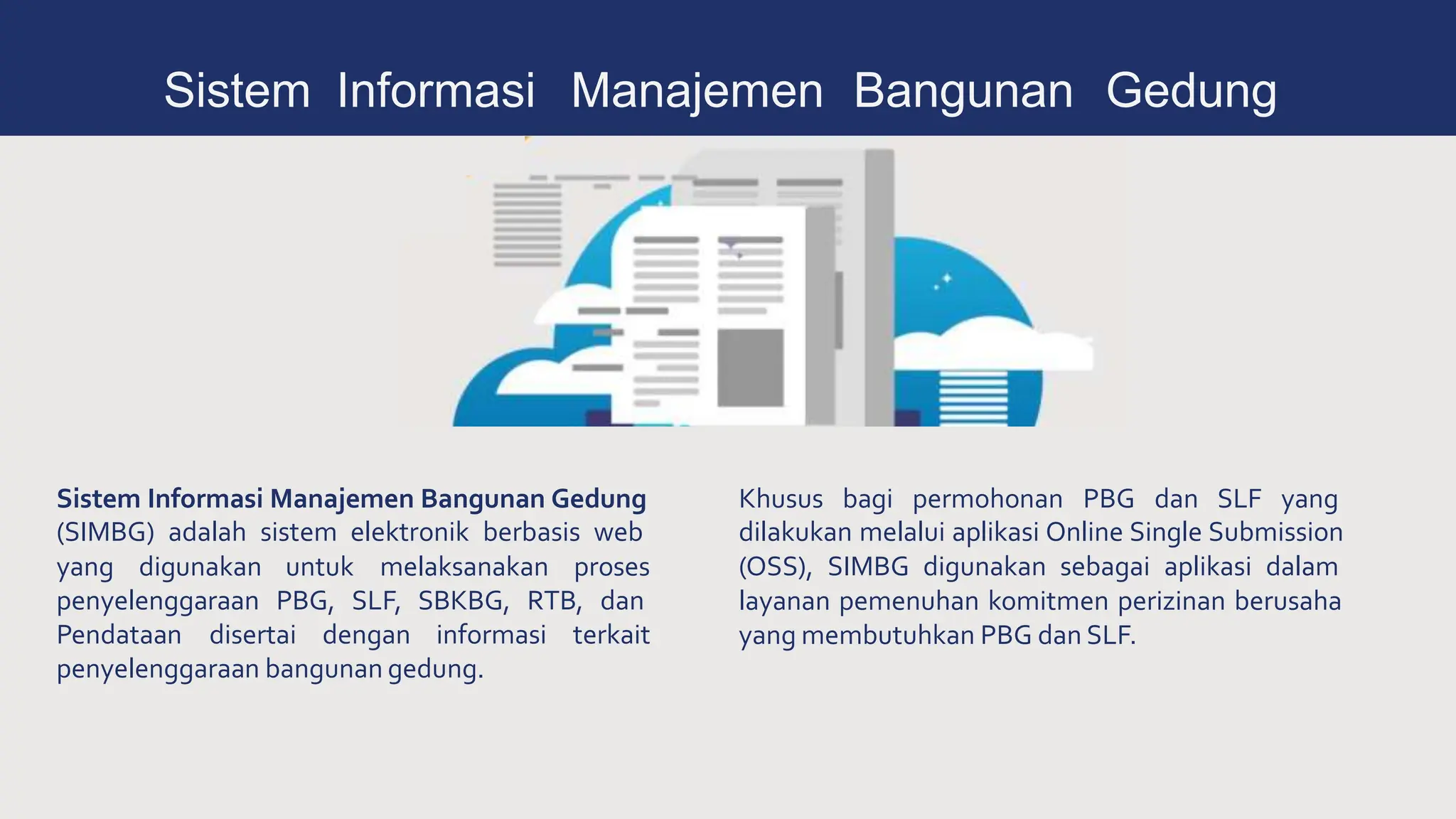 Sistem Informasi Manajemen Bangunan Gedung

Sistem Informasi Manajemen Bangunan Gedung (SIMBG) adalah sistem elektronik berbasis web yang digunakan untuk melaksanakan proses penyelenggaraan PBG, SLF, SBKBG, RTB, dan Pendataan disertai dengan informasi terkait penyelenggaraan bangunan gedung.

Khusus bagi permohonan PBG dan SLF yang dilakukan melalui aplikasi Online Single Submission (OSS), SIMBG digunakan sebagai aplikasi dalam layanan pemenuhan komitmen perizinan berusaha yang membutuhkan PBG dan SLF.